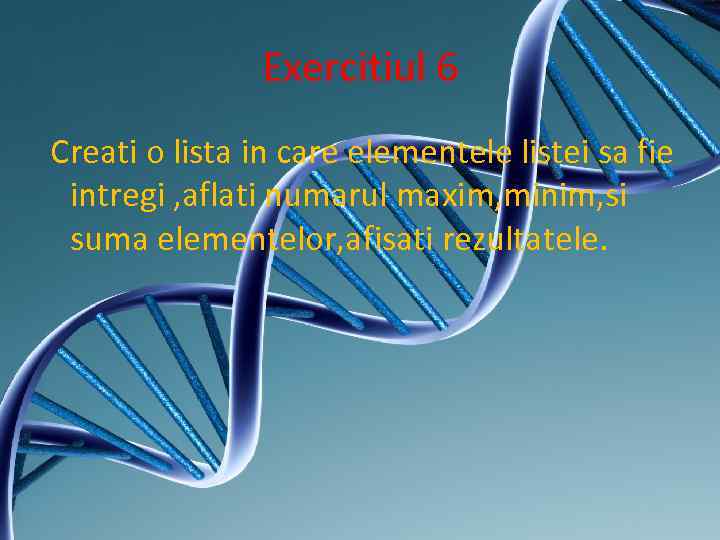 Exercitiul 6

Creati o lista in care elementele listei sa fie intregi ,aflati numarul maxim,minim,si suma elementelor,afisati rezultatele.